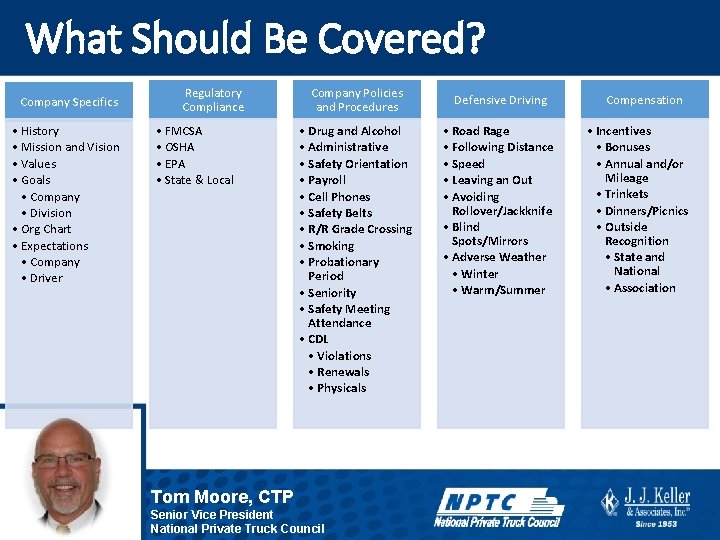 What Should Be Covered?

Company Specifics
• History
• Mission and Vision
• Values
• Goals
 • Company
 • Division
• Org Chart
• Expectations
 • Company
 • Driver

Regulatory Compliance
• FMCSA
• OSHA
• EPA
• State & Local

Company Policies and Procedures
• Drug and Alcohol
• Administrative
• Safety Orientation
• Payroll
• Cell Phones
• Safety Belts
• R/R Grade Crossing
• Smoking
• Probationary Period
• Seniority
• Safety Meeting Attendance
• CDL
 • Violations
 • Renewals
 • Physicals

Defensive Driving
• Road Rage
• Following Distance
• Speed
• Leaving an Out
• Avoiding Rollover/Jackknife
• Blind Spots/Mirrors
• Adverse Weather
 • Winter
 • Warm/Summer

Compensation
• Incentives
 • Bonuses
 • Annual and/or Mileage
 • Trinkets
 • Dinners/Picnics
 • Outside Recognition
  • State and National
  • Association

Tom Moore, CTP
Senior Vice President
National Private Truck Council

NPTC
National Private Truck Council

J. J. Keller & Associates, Inc.®
Since 1953